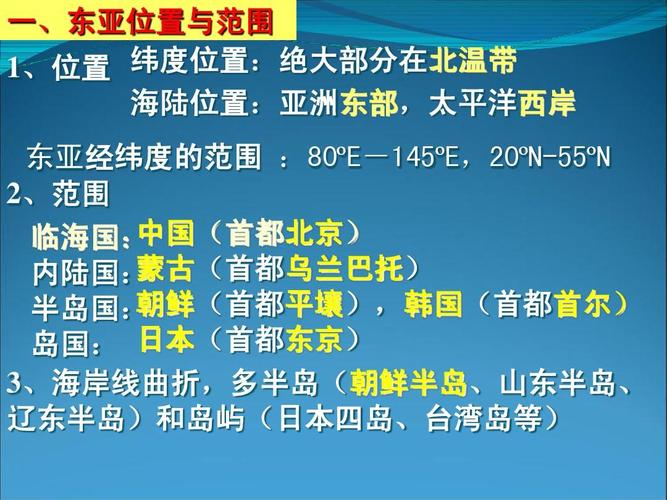 一、东亚位置与范围

1、位置 纬度位置：绝大部分在北温带
海陆位置：亚洲东部，太平洋西岸

东亚经纬度的范围 ：80ºE－145ºE，20ºN-55ºN

2、范围

临海国：中国（首都北京）
内陆国：蒙古（首都乌兰巴托）
半岛国：朝鲜（首都平壤），韩国（首都首尔）
岛国： 日本（首都东京）

3、海岸线曲折，多半岛（朝鲜半岛、山东半岛、辽东半岛）和岛屿（日本四岛、台湾岛等）